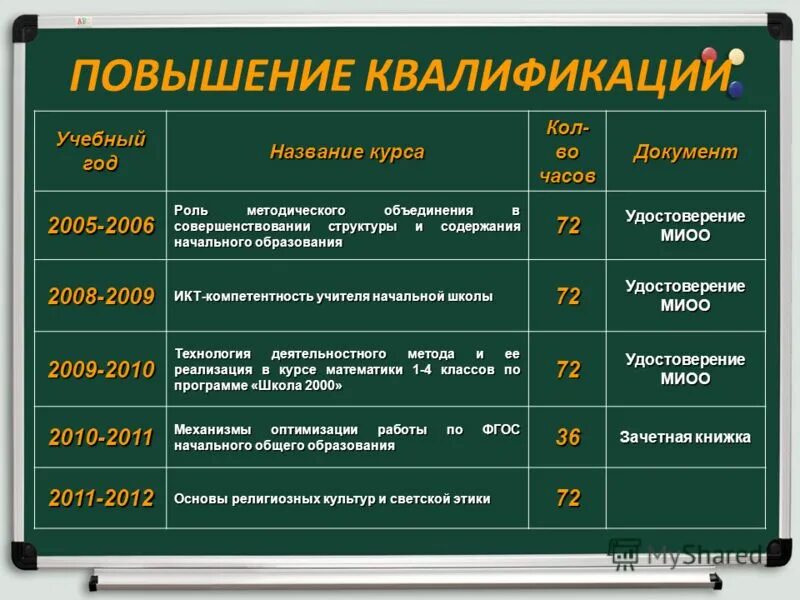 ПОВЫШЕНИЕ КВАЛИФИКАЦИИ

| Учебный год | Название курса | Кол-во часов | Документ |
|---|---|---|---|
| 2005-2006 | Роль методического объединения в совершенствовании структуры и содержания начального образования | 72 | Удостоверение МИОО |
| 2008-2009 | ИКТ-компетентность учителя начальной школы | 72 | Удостоверение МИОО |
| 2009-2010 | Технология деятельностного метода и ее реализация в курсе математики 1-4 классов по программе «Школа 2000» | 72 | Удостоверение МИОО |
| 2010-2011 | Механизмы оптимизации работы по ФГОС начального общего образования | 36 | Зачетная книжка |
| 2011-2012 | Основы религиозных культур и светской этики | 72 | |

MyShared